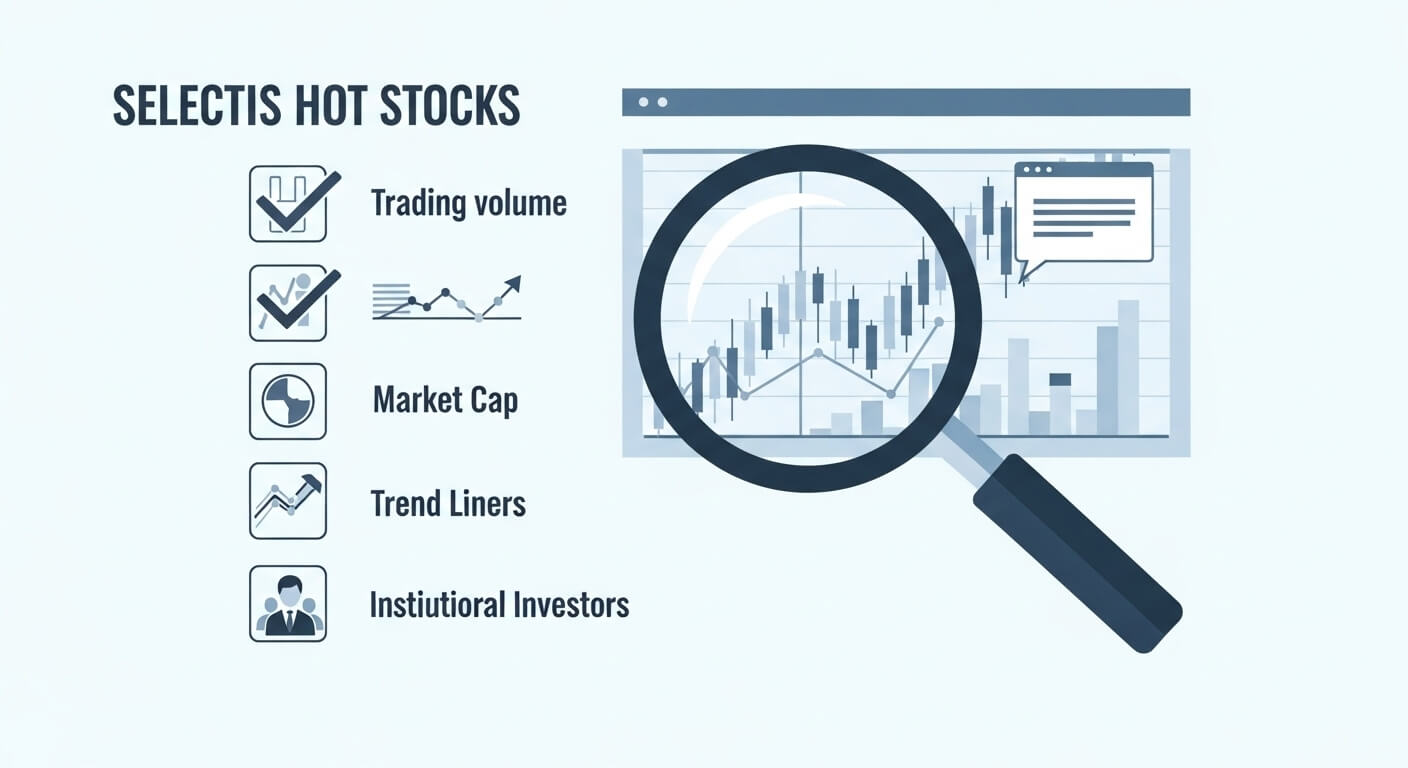 SELECTIS HOT STOCKS

Trading volume

Market Cap

Trend Liners

Instiutioral Investors